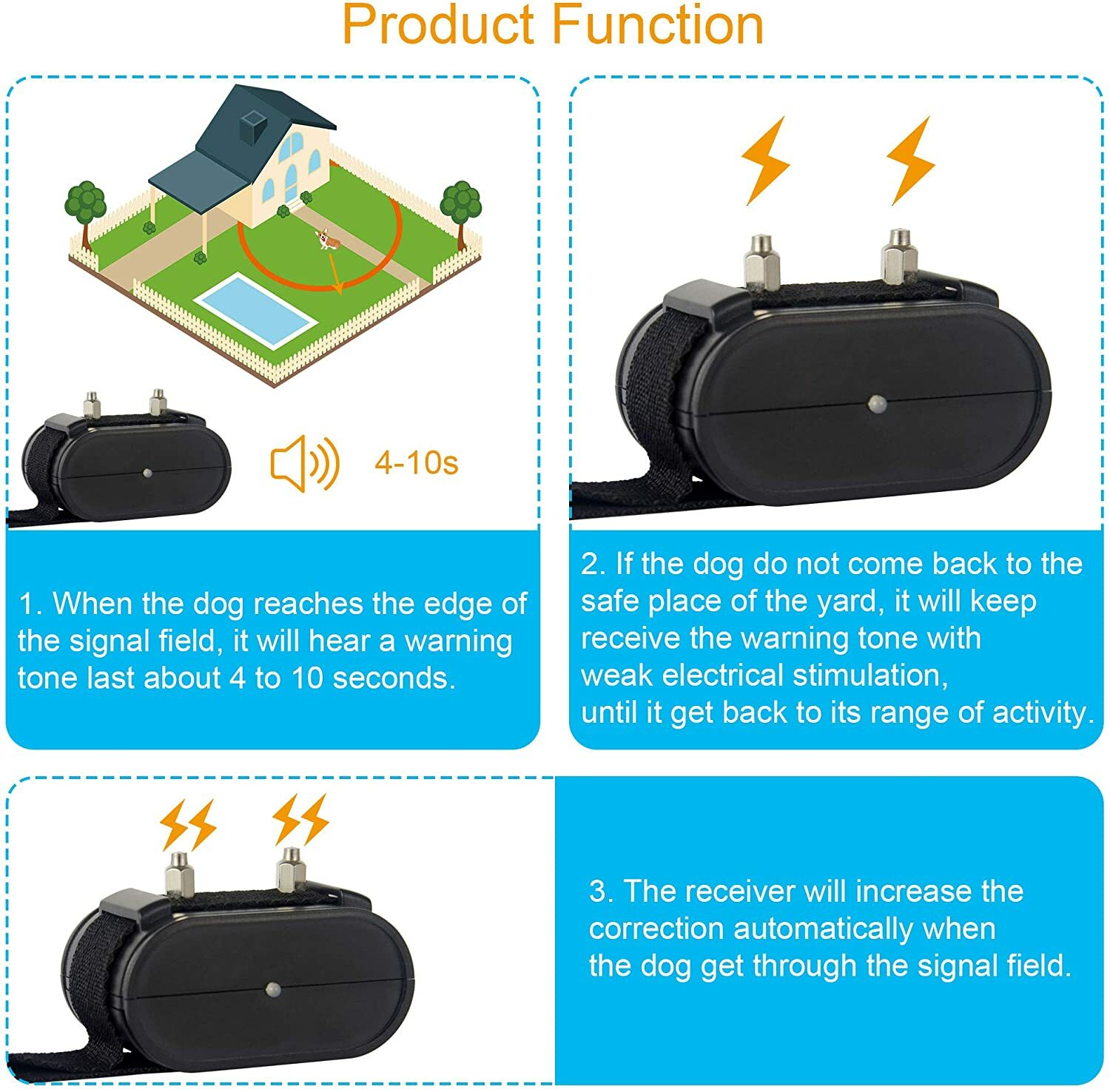 Product Function

4-10s

1. When the dog reaches the edge of the signal field, it will hear a warning tone last about 4 to 10 seconds.

2. If the dog do not come back to the safe place of the yard, it will keep receive the warning tone with weak electrical stimulation, until it get back to its range of activity.

3. The receiver will increase the correction automatically when the dog get through the signal field.